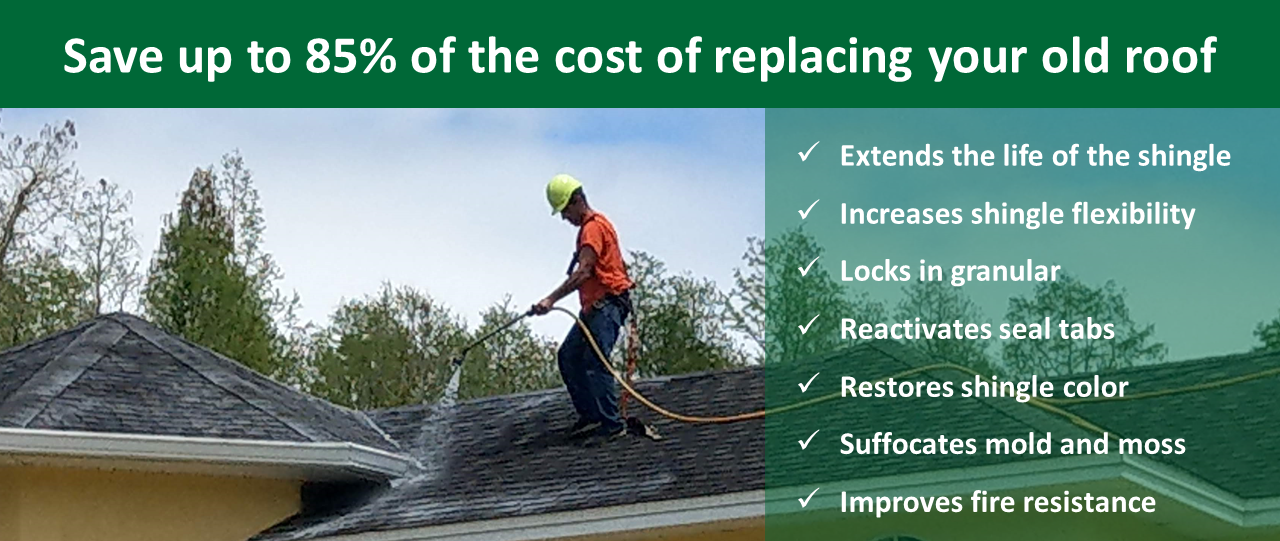 Save up to 85% of the cost of replacing your old roof

✓ Extends the life of the shingle
✓ Increases shingle flexibility
✓ Locks in granular
✓ Reactivates seal tabs
✓ Restores shingle color
✓ Suffocates mold and moss
✓ Improves fire resistance